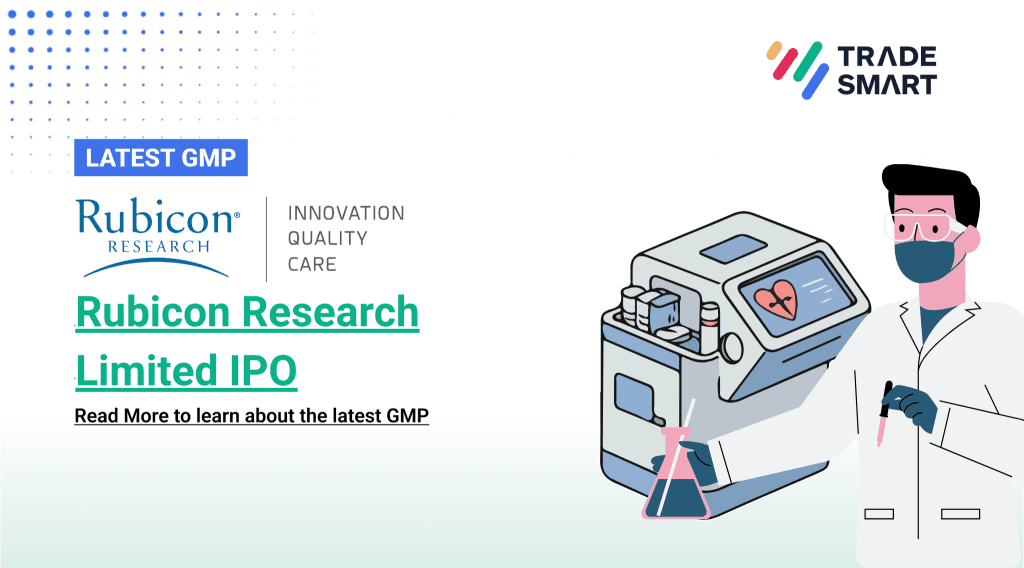 TRADE SMART

LATEST GMP

Rubicon® RESEARCH

INNOVATION QUALITY CARE

Rubicon Research Limited IPO

Read More to learn about the latest GMP